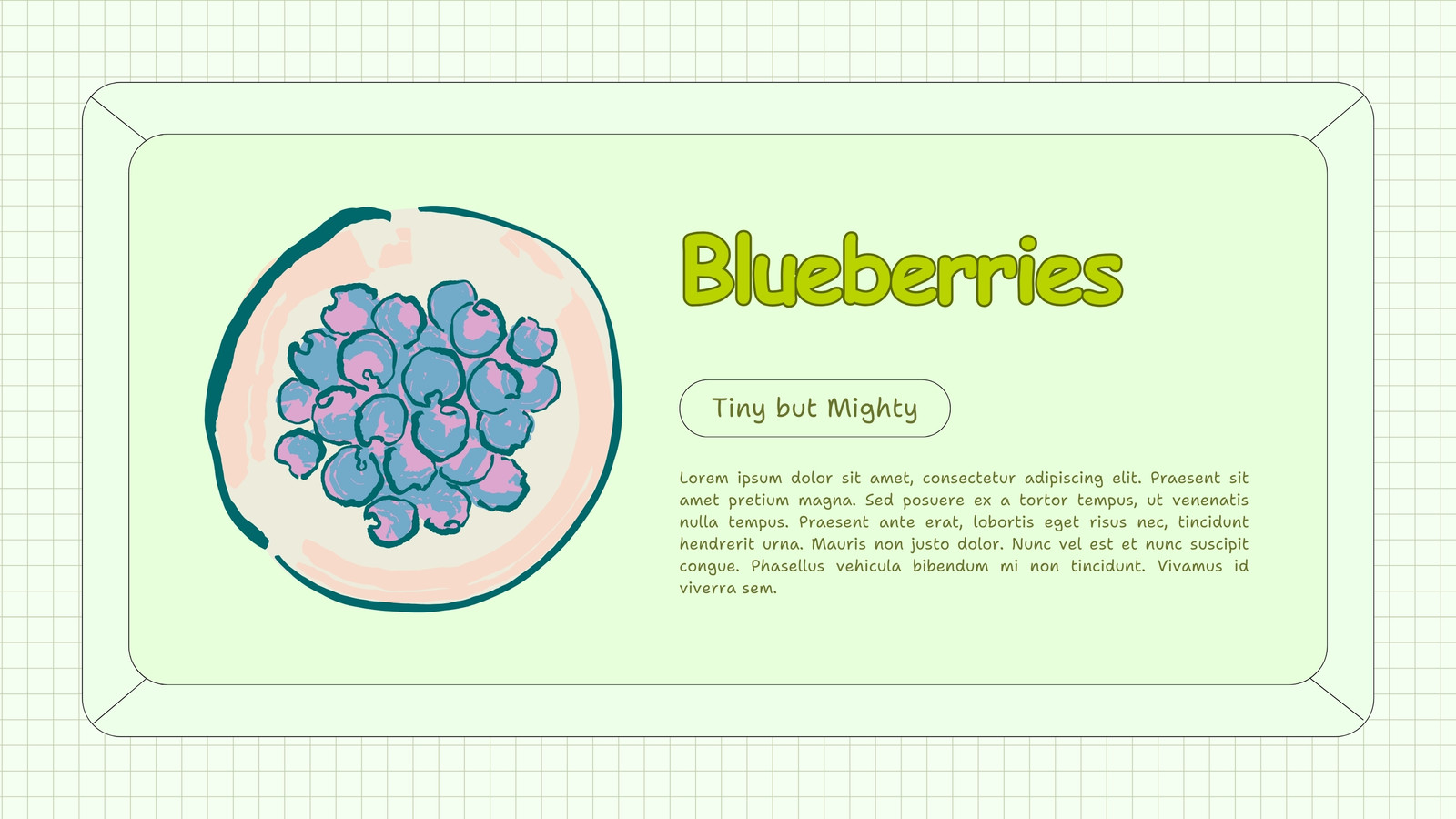 Blueberries

Tiny but Mighty

Lorem ipsum dolor sit amet, consectetur adipiscing elit. Praesent sit amet pretium magna. Sed posuere ex a tortor tempus, ut venenatis nulla tempus. Praesent ante erat, lobortis eget risus nec, tincidunt hendrerit urna. Mauris non justo dolor. Nunc vel est et nunc suscipit congue. Phasellus vehicula bibendum mi non tincidunt. Vivamus id viverra sem.